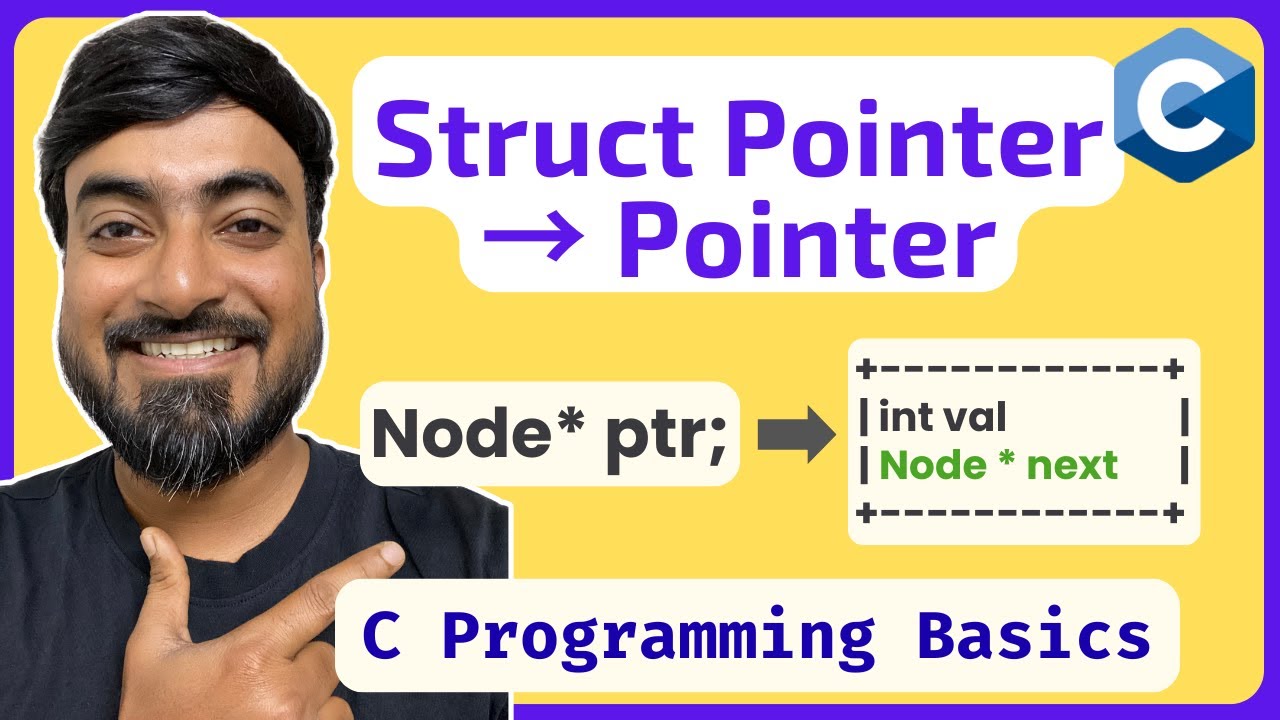 Struct Pointer → Pointer

C

Node* ptr;

+------------+
| int val |
| Node * next |
+------------+

C Programming Basics